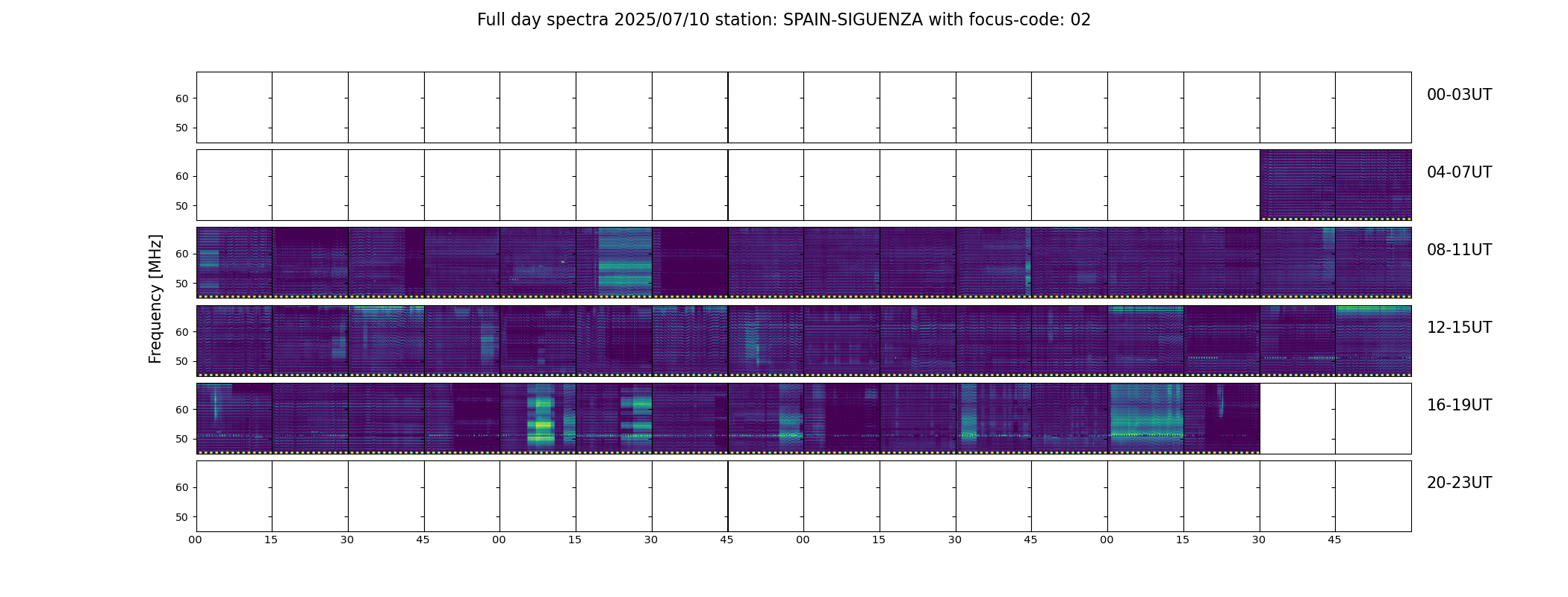 Full day spectra 2025/07/10 station: SPAIN-SIGUENZA with focus-code: 02

Frequency [MHz]

60
50
00-03UT

60
50
04-07UT

60
50
08-11UT

60
50
12-15UT

60
50
16-19UT

60
50
20-23UT

00 15 30 45 00 15 30 45 00 15 30 45 00 15 30 45